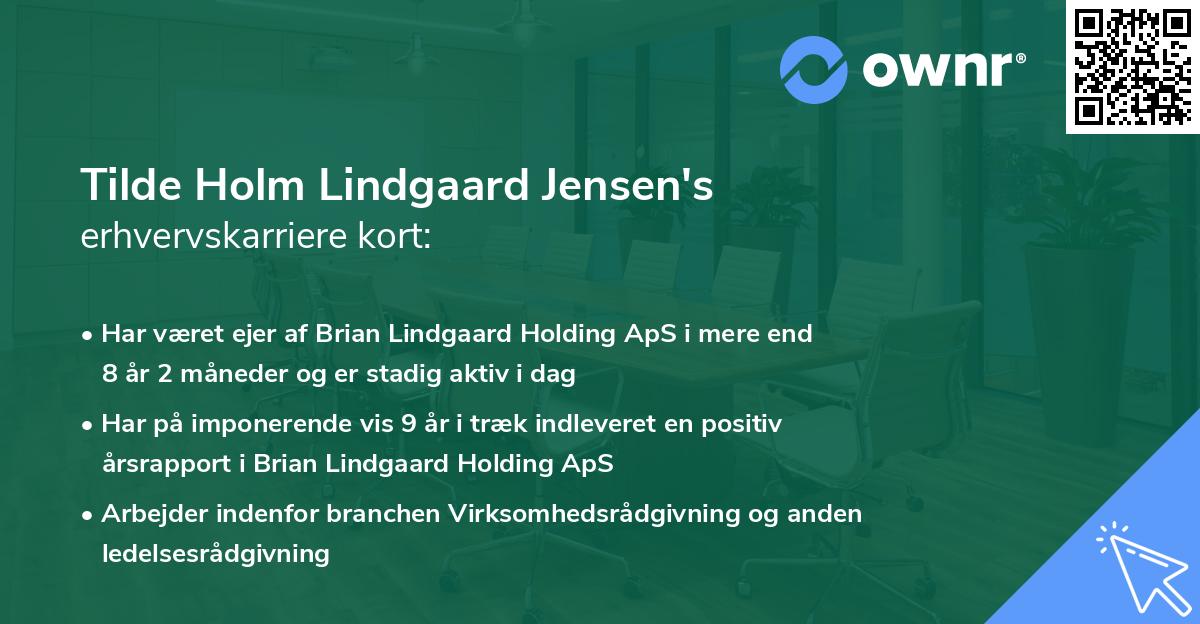 ownr®

Tilde Holm Lindgaard Jensen's
erhvervskarriere kort:

• Har været ejer af Brian Lindgaard Holding ApS i mere end 8 år 2 måneder og er stadig aktiv i dag

• Har på imponerende vis 9 år i træk indleveret en positiv årsrapport i Brian Lindgaard Holding ApS

• Arbejder indenfor branchen Virksomhedsrådgivning og anden ledelsesrådgivning